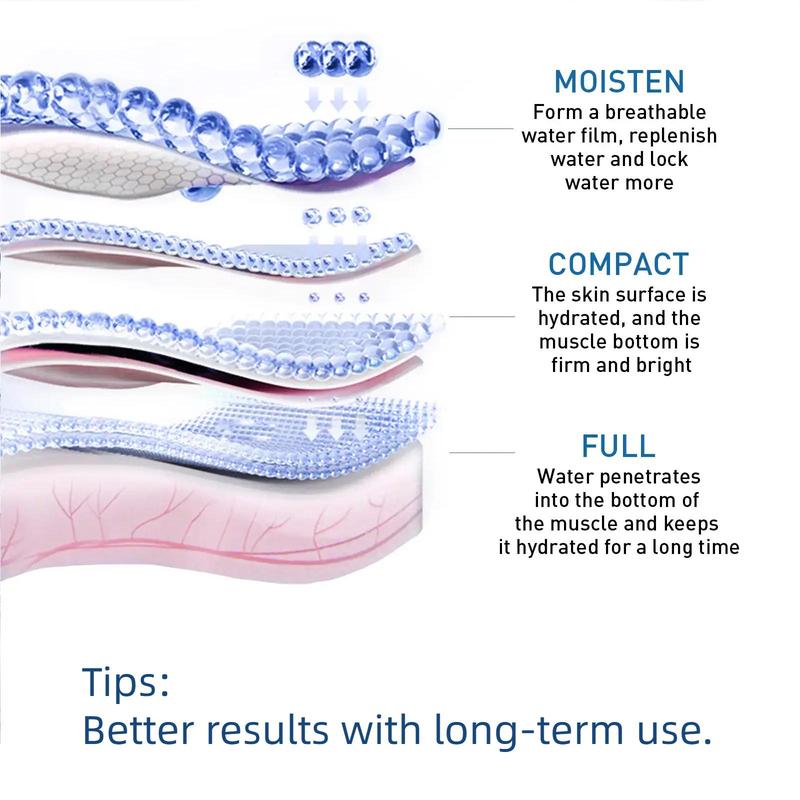 MOISTEN
Form a breathable water film, replenish water and lock water more

COMPACT
The skin surface is hydrated, and the muscle bottom is firm and bright

FULL
Water penetrates into the bottom of the muscle and keeps it hydrated for a long time

Tips:
Better results with long-term use.